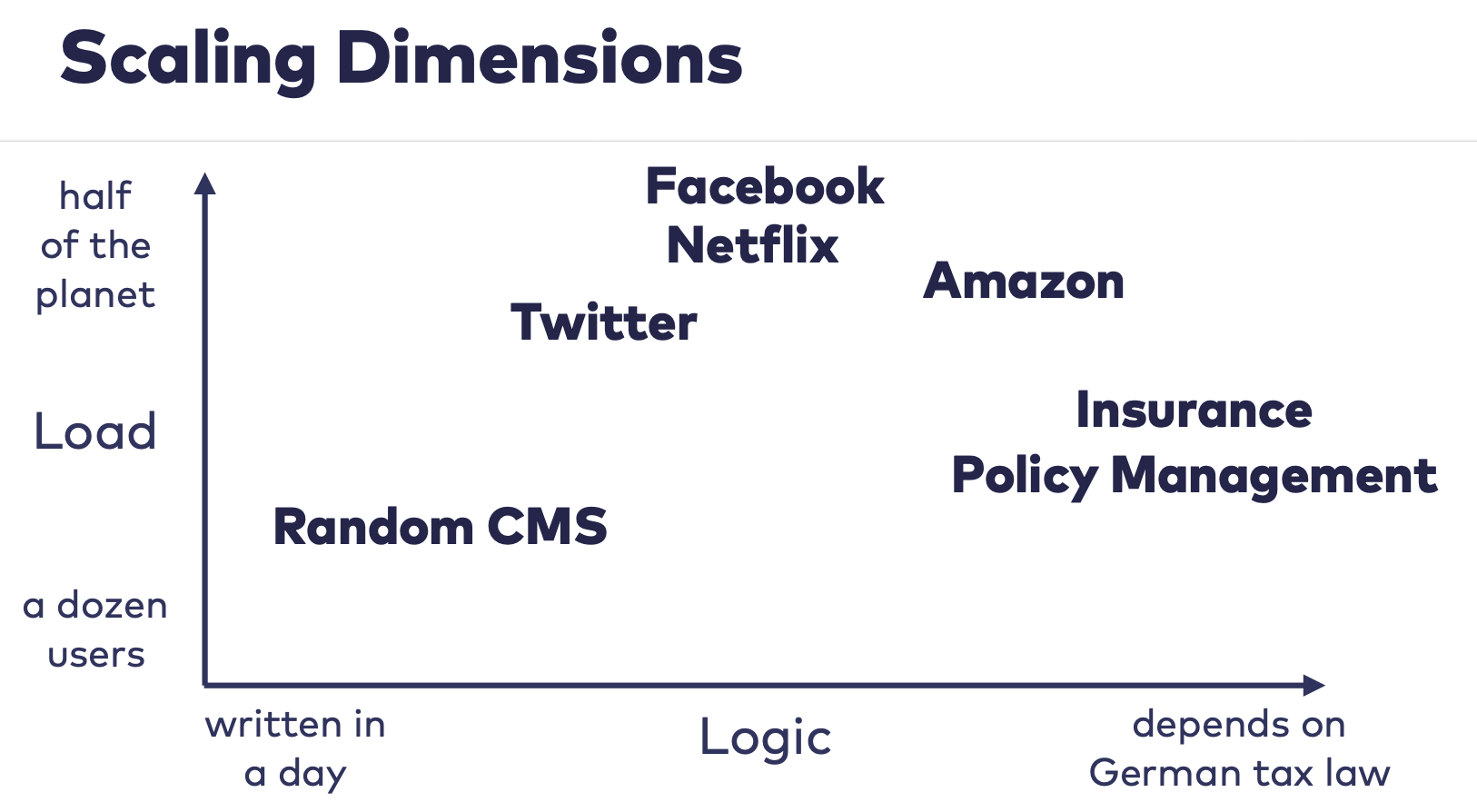 Scaling Dimensions

half of the planet

Load

a dozen users

Facebook
Netflix

Amazon

Twitter

Insurance
Policy Management

Random CMS

written in a day

Logic

depends on German tax law